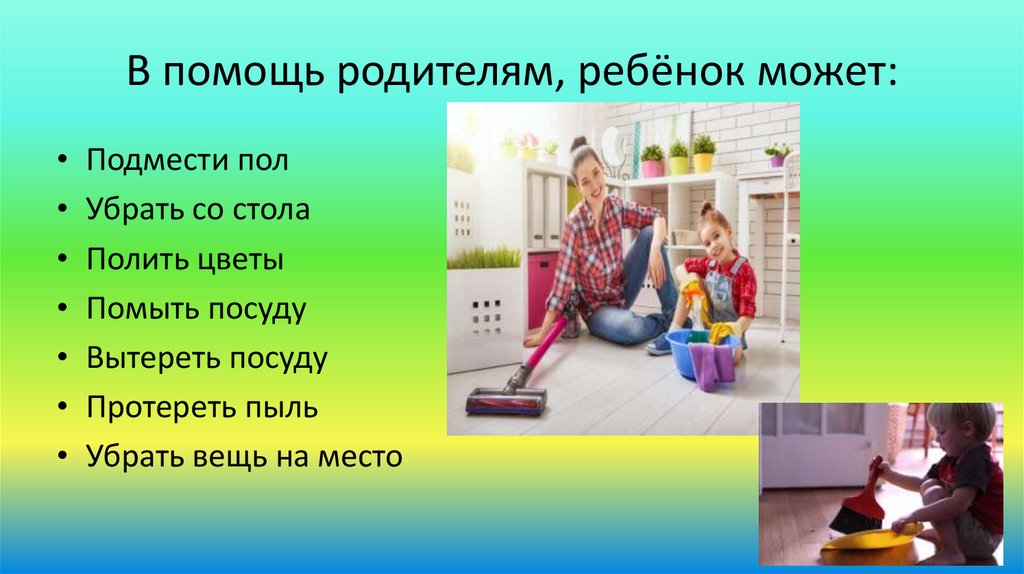 В помощь родителям, ребёнок может:

• Подмести пол
• Убрать со стола
• Полить цветы
• Помыть посуду
• Вытереть посуду
• Протереть пыль
• Убрать вещь на место